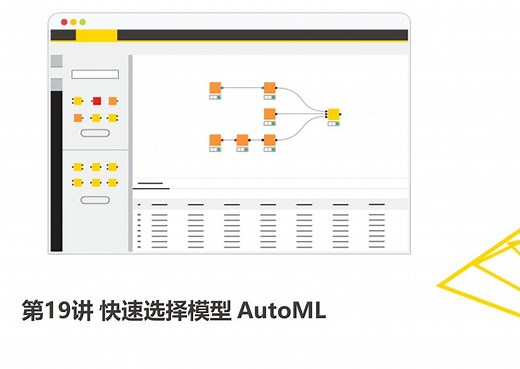 第19讲 快速选择模型 AutoML